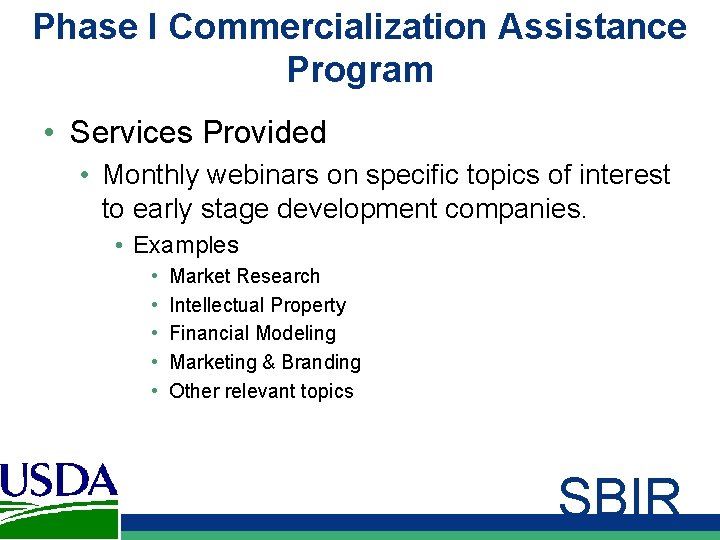 Phase I Commercialization Assistance Program

• Services Provided
  • Monthly webinars on specific topics of interest to early stage development companies.
    • Examples
      • Market Research
      • Intellectual Property
      • Financial Modeling
      • Marketing & Branding
      • Other relevant topics

USDA

SBIR